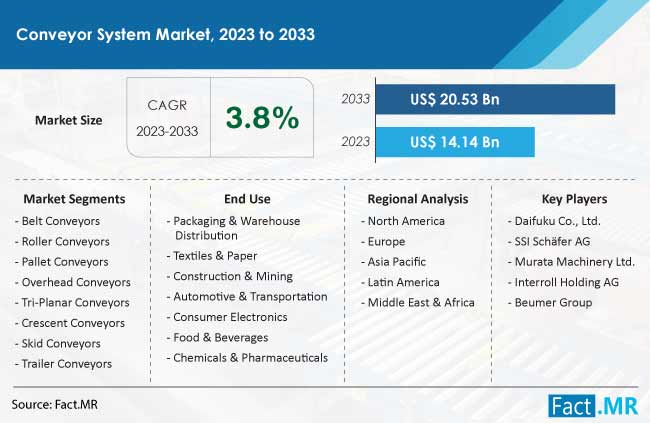 Conveyor System Market, 2023 to 2033

Market Size

CAGR 2023-2033

3.8%

2033 US$ 20.53 Bn

2023 US$ 14.14 Bn

Market Segments
- Belt Conveyors
- Roller Conveyors
- Pallet Conveyors
- Overhead Conveyors
- Tri-Planar Conveyors
- Crescent Conveyors
- Skid Conveyors
- Trailer Conveyors

End Use
- Packaging & Warehouse Distribution
- Textiles & Paper
- Construction & Mining
- Automotive & Transportation
- Consumer Electronics
- Food & Beverages
- Chemicals & Pharmaceuticals

Regional Analysis
- North America
- Europe
- Asia Pacific
- Latin America
- Middle East & Africa

Key Players
- Daifuku Co., Ltd.
- SSI Schäfer AG
- Murata Machinery Ltd.
- Interroll Holding AG
- Beumer Group

Source: Fact.MR

Fact.MR